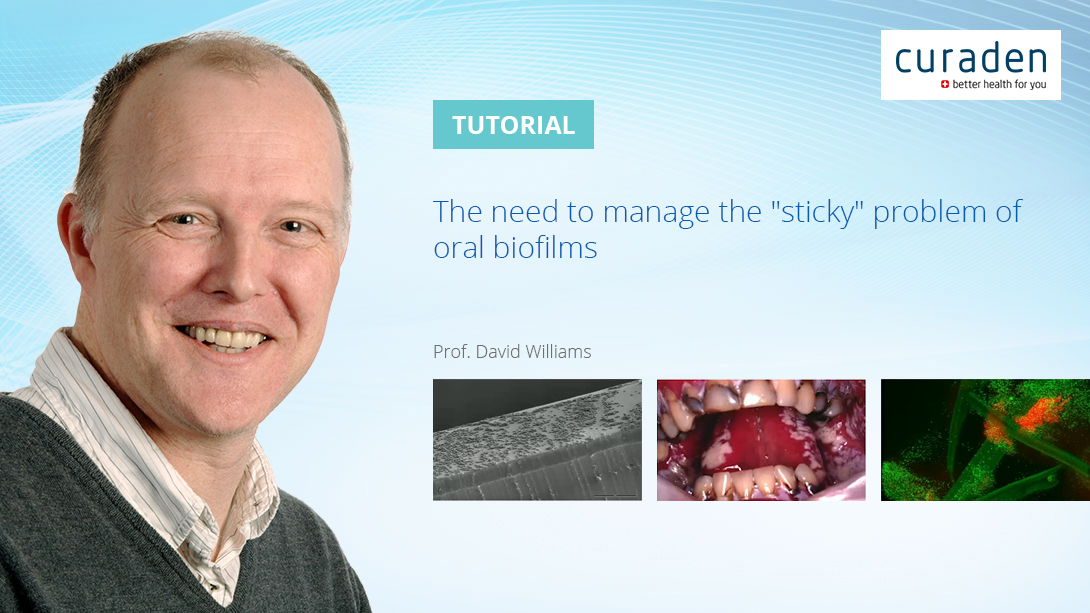 curaden
better health for you

TUTORIAL

The need to manage the "sticky" problem of oral biofilms

Prof. David Williams